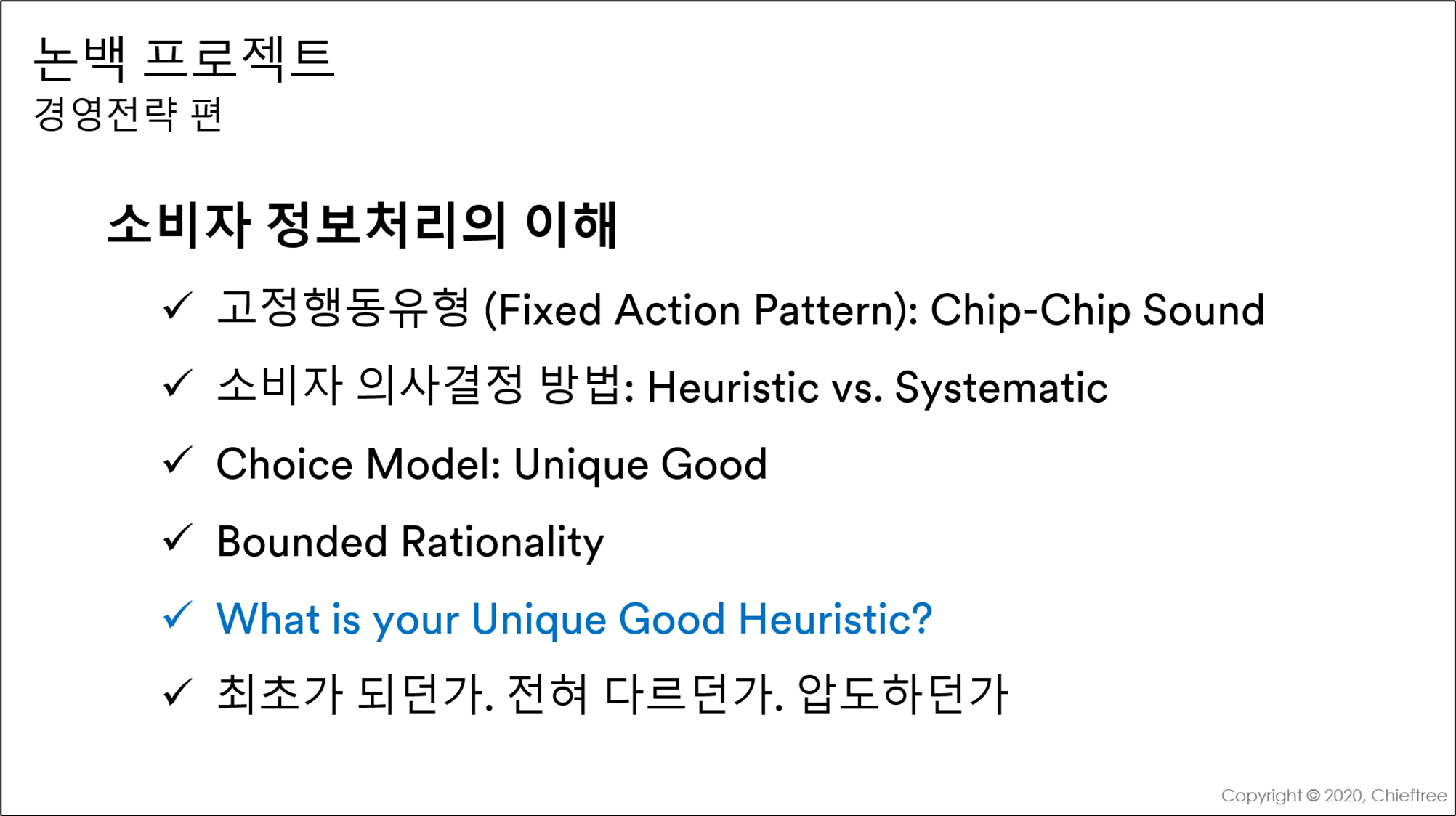 논백 프로젝트
경영전략 편

소비자 정보처리의 이해

✓ 고정행동유형 (Fixed Action Pattern): Chip-Chip Sound

✓ 소비자 의사결정 방법: Heuristic vs. Systematic

✓ Choice Model: Unique Good

✓ Bounded Rationality

✓ What is your Unique Good Heuristic?

✓ 최초가 되던가. 전혀 다르던가. 압도하던가

Copyright © 2020, Chieftree